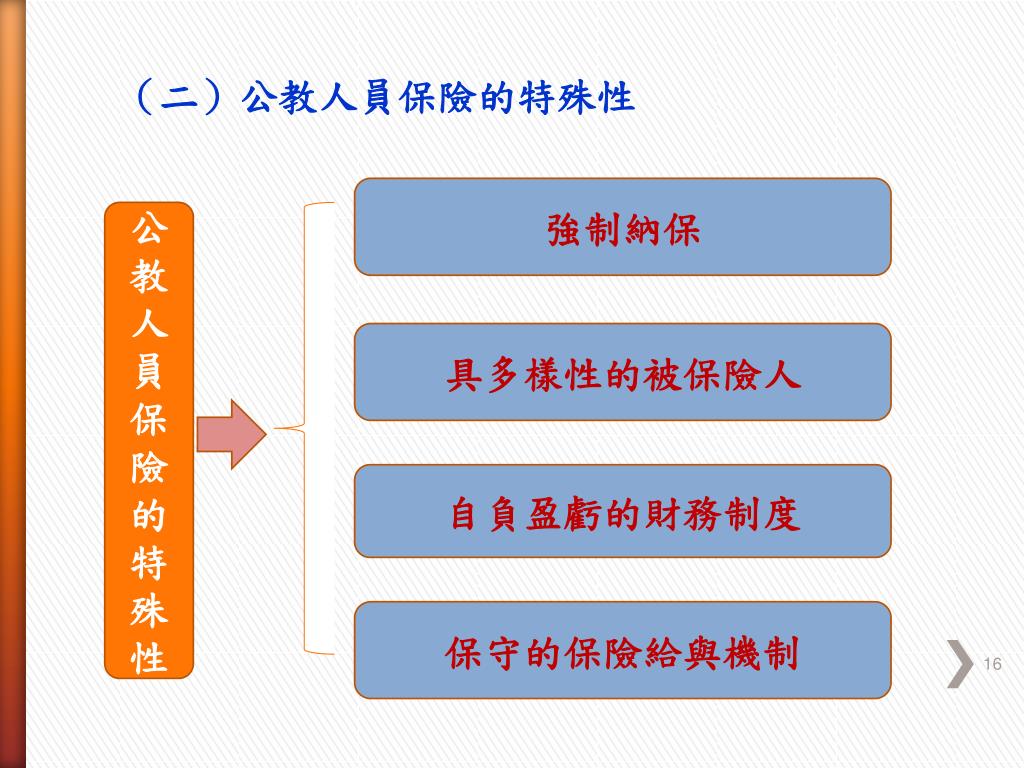 （二）公教人員保險的特殊性

公教人員保險的特殊性

強制納保

具多樣性的被保險人

自負盈虧的財務制度

保守的保險給與機制

16